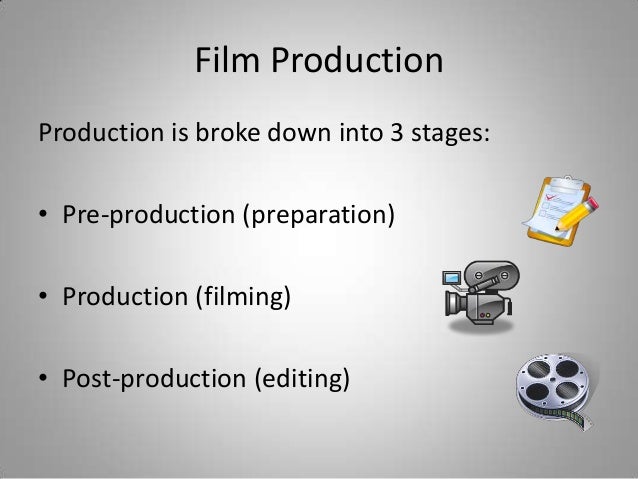 Film Production

Production is broke down into 3 stages:

• Pre-production (preparation)

• Production (filming)

• Post-production (editing)